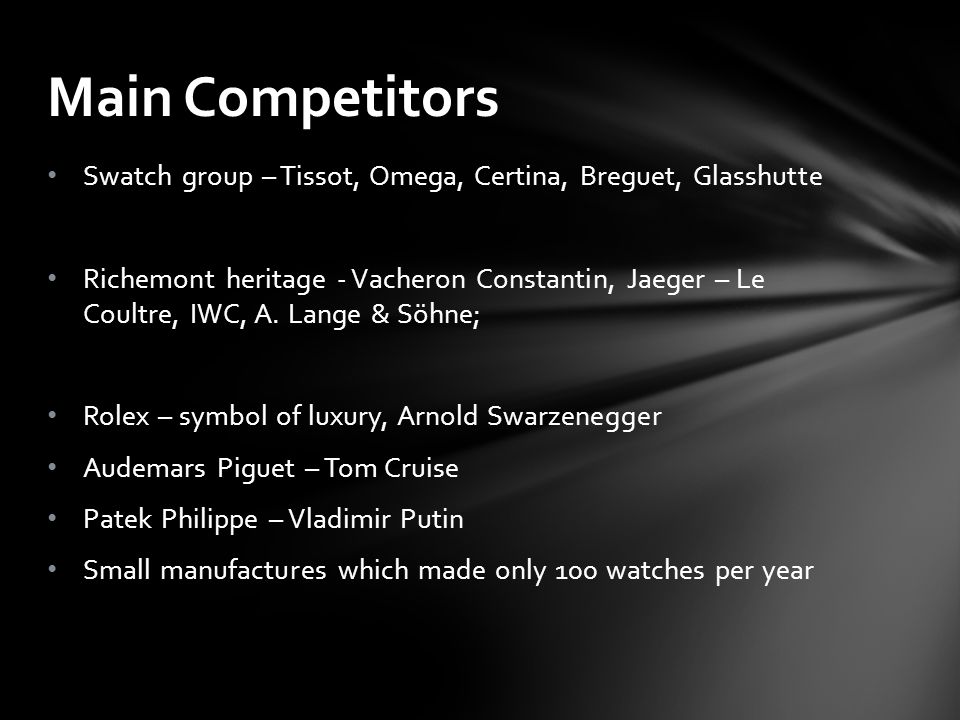 Main Competitors

• Swatch group – Tissot, Omega, Certina, Breguet, Glasshutte

• Richemont heritage - Vacheron Constantin, Jaeger – Le Coultre, IWC, A. Lange & Söhne;

• Rolex – symbol of luxury, Arnold Swarzenegger

• Audemars Piguet – Tom Cruise

• Patek Philippe – Vladimir Putin

• Small manufactures which made only 100 watches per year